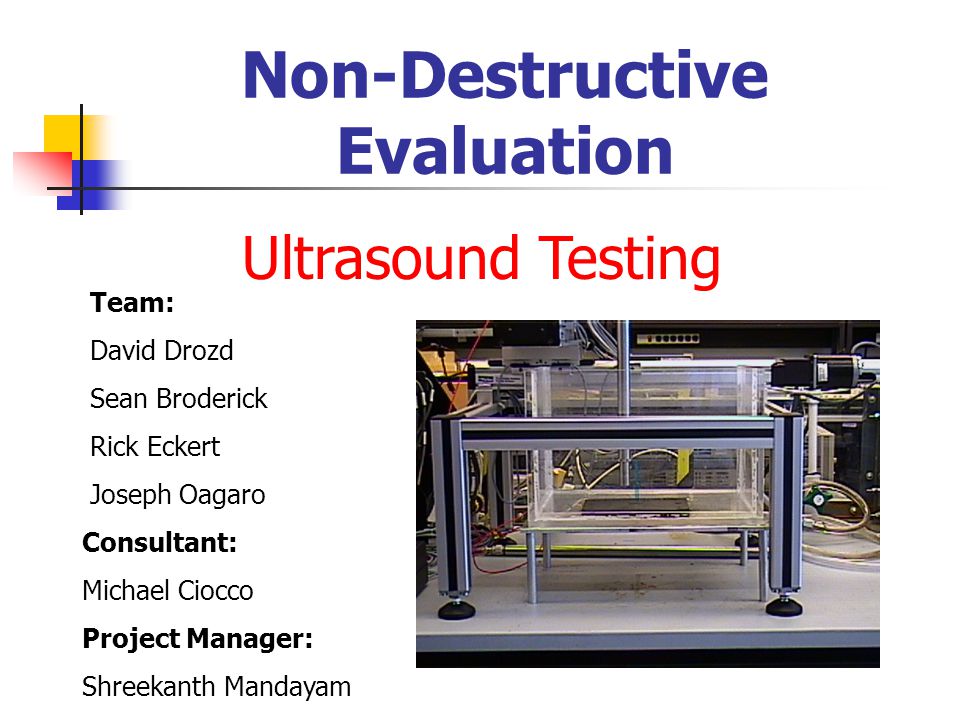 Non-Destructive Evaluation

Ultrasound Testing

Team:

David Drozd

Sean Broderick

Rick Eckert

Joseph Oagaro

Consultant:

Michael Ciocco

Project Manager:

Shreekanth Mandayam